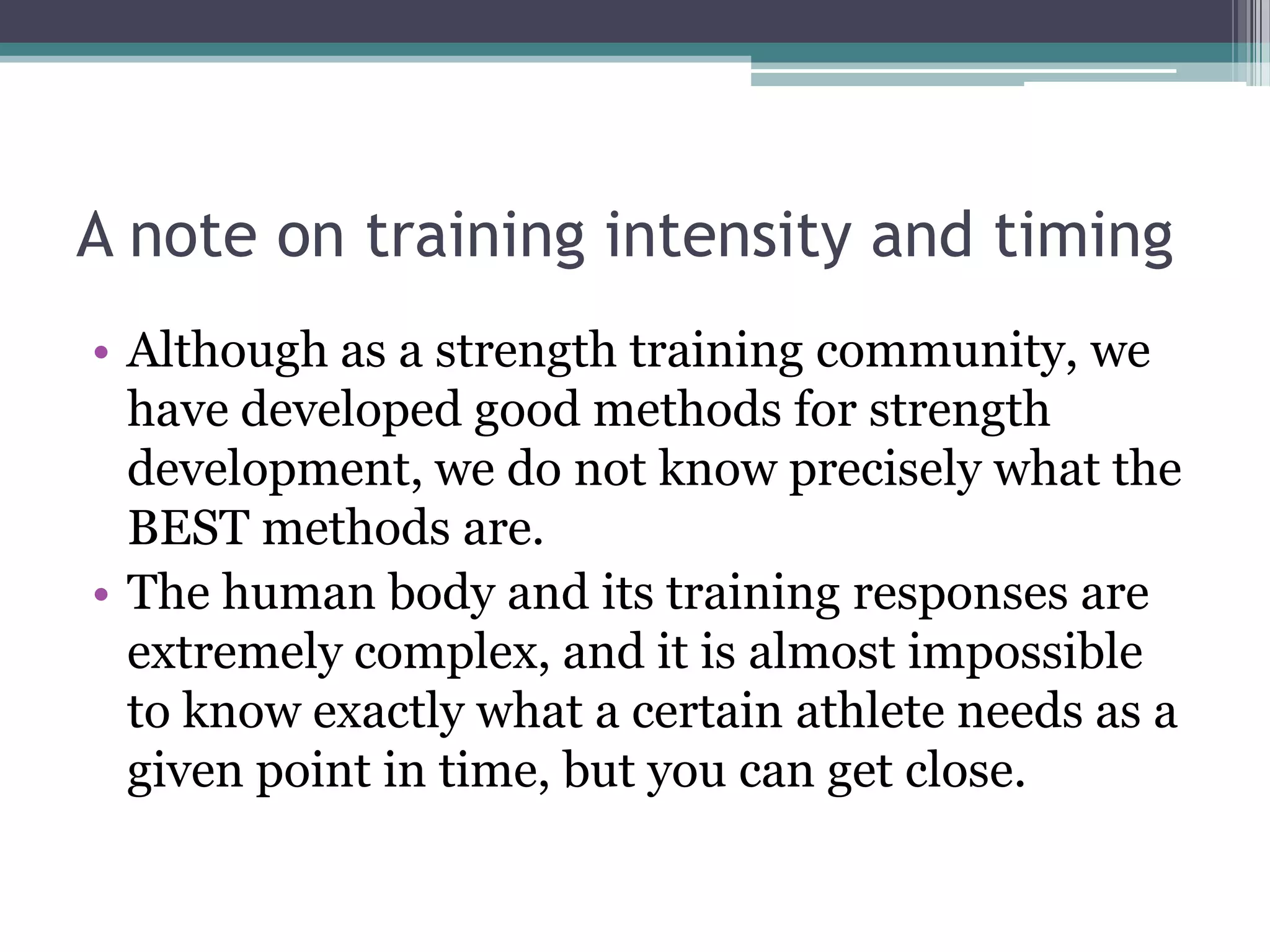 A note on training intensity and timing

• Although as a strength training community, we have developed good methods for strength development, we do not know precisely what the BEST methods are.
• The human body and its training responses are extremely complex, and it is almost impossible to know exactly what a certain athlete needs as a given point in time, but you can get close.